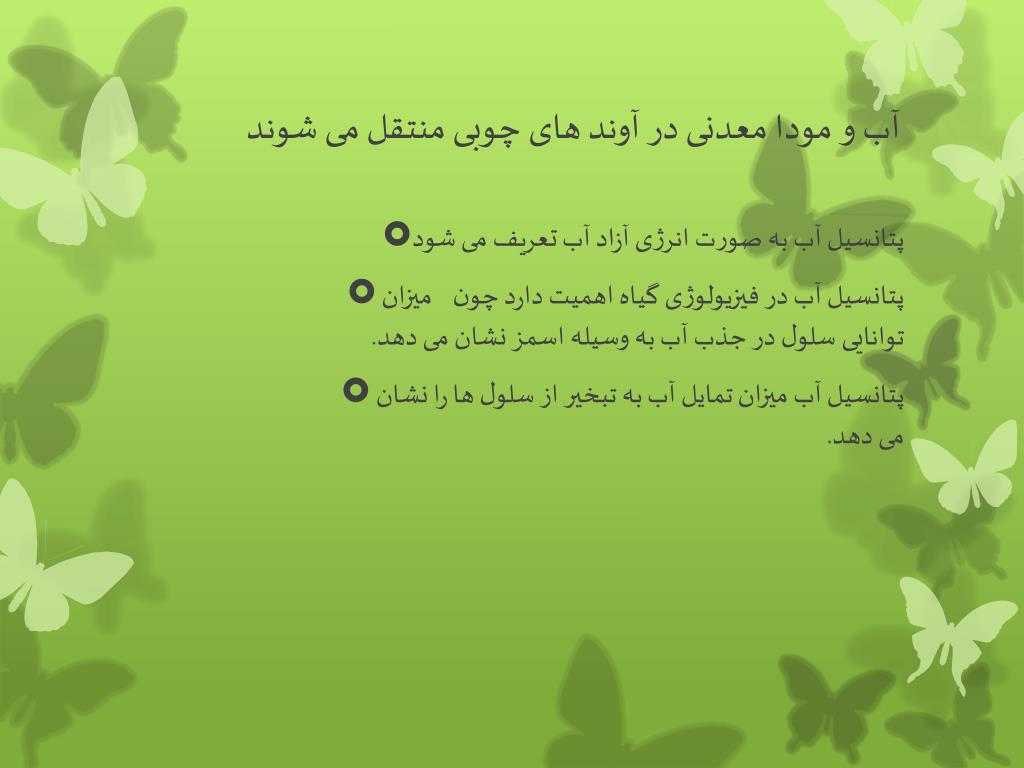 آب و مودا معدنی در آوند های چوبی منتقل می شوند

پتانسیل آب به صورت انرژی آزاد آب تعریف می شود

پتانسیل آب در فیزیولوژی گیاه اهمیت دارد چون میزان توانایی سلول در جذب آب به وسیله اسمز نشان می دهد.

پتانسیل آب میزان تمایل آب به تبخیر از سلول ها را نشان می دهد.